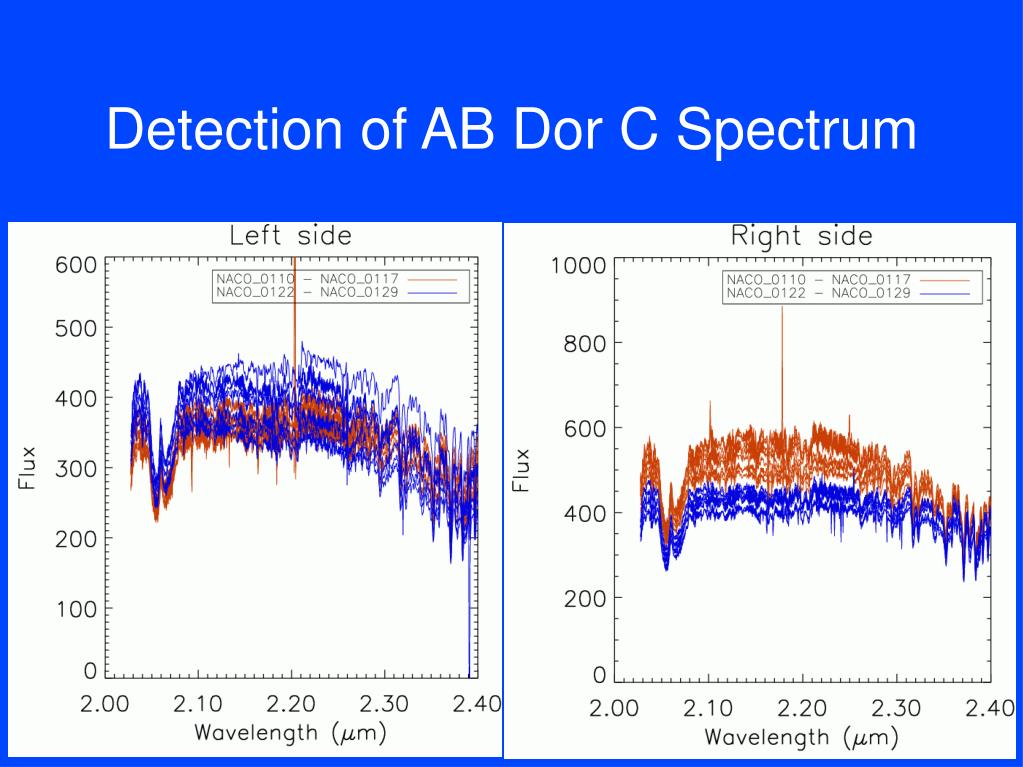 Detection of AB Dor C Spectrum

Left side

NACO_0110 – NACO_0117
NACO_0122 – NACO_0129

600
500
400
300
200
100
0

Flux

2.00 2.10 2.20 2.30 2.40

Wavelength ($\mu$m)

Right side

NACO_0110 – NACO_0117
NACO_0122 – NACO_0129

1000
800
600
400
200
0

Flux

2.00 2.10 2.20 2.30 2.40

Wavelength ($\mu$m)